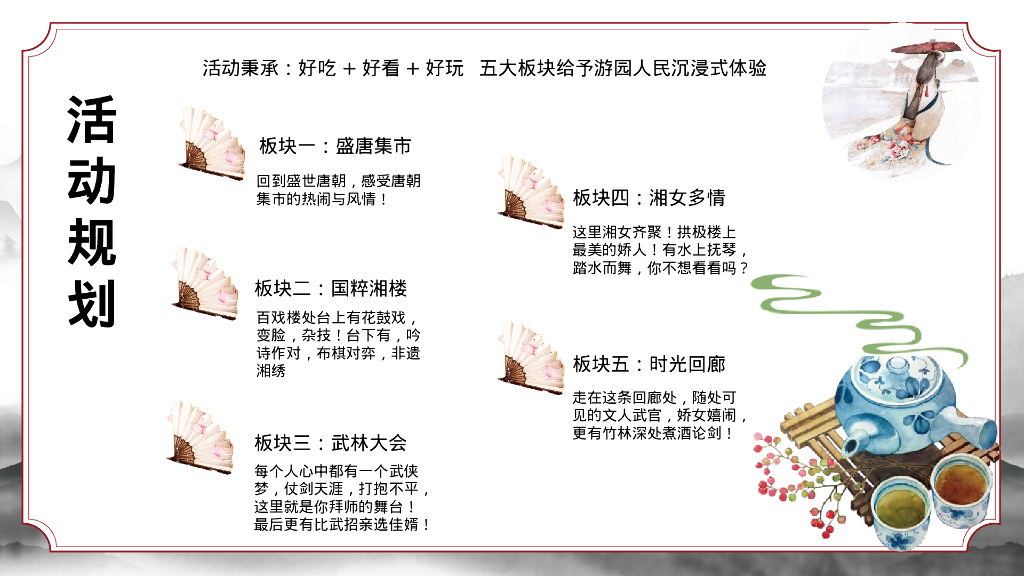 活动秉承：好吃 + 好看 + 好玩　五大板块给予游园人民沉浸式体验

活动规划

板块一：盛唐集市

回到盛世唐朝，感受唐朝集市的热闹与风情！

板块二：国粹湘楼

百戏楼处台上有花鼓戏，变脸，杂技！台下有，吟诗作对，布棋对弈，非遗湘绣

板块三：武林大会

每个人心中都有一个武侠梦，仗剑天涯，打抱不平，这里就是你拜师的舞台！最后更有比武招亲选佳婿！

板块四：湘女多情

这里湘女齐聚！拱极楼上最美的娇人！有水上抚琴，踏水而舞，你不想看看吗？

板块五：时光回廊

走在这条回廊处，随处可见的文人武官，娇女嬉闹，更有竹林深处煮酒论剑！